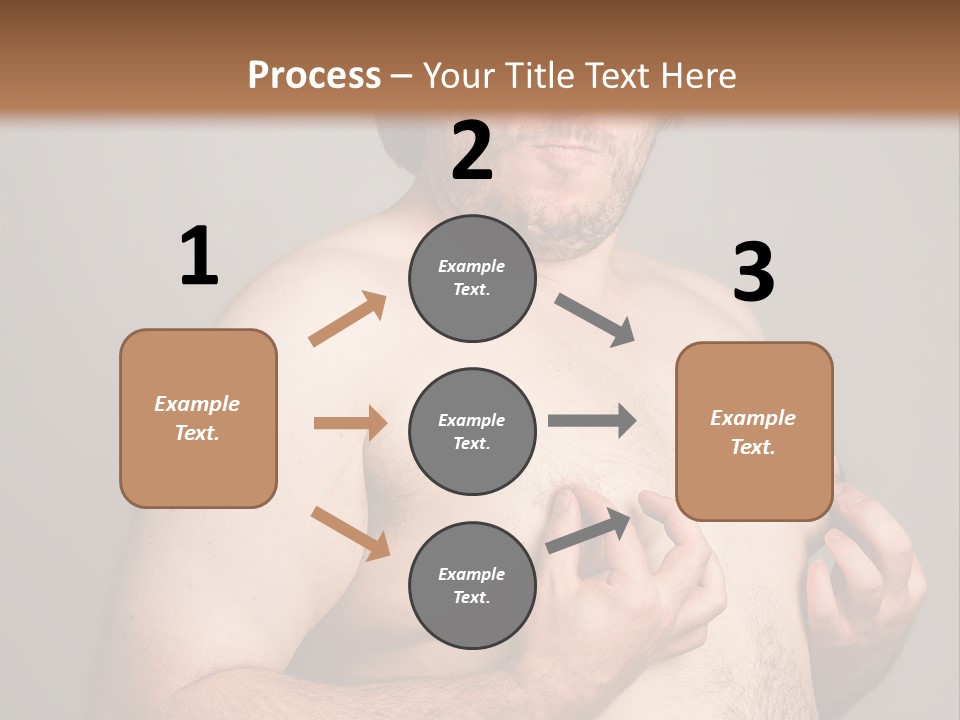 Process – Your Title Text Here

1

Example Text.

2

Example Text.

Example Text.

Example Text.

3

Example Text.